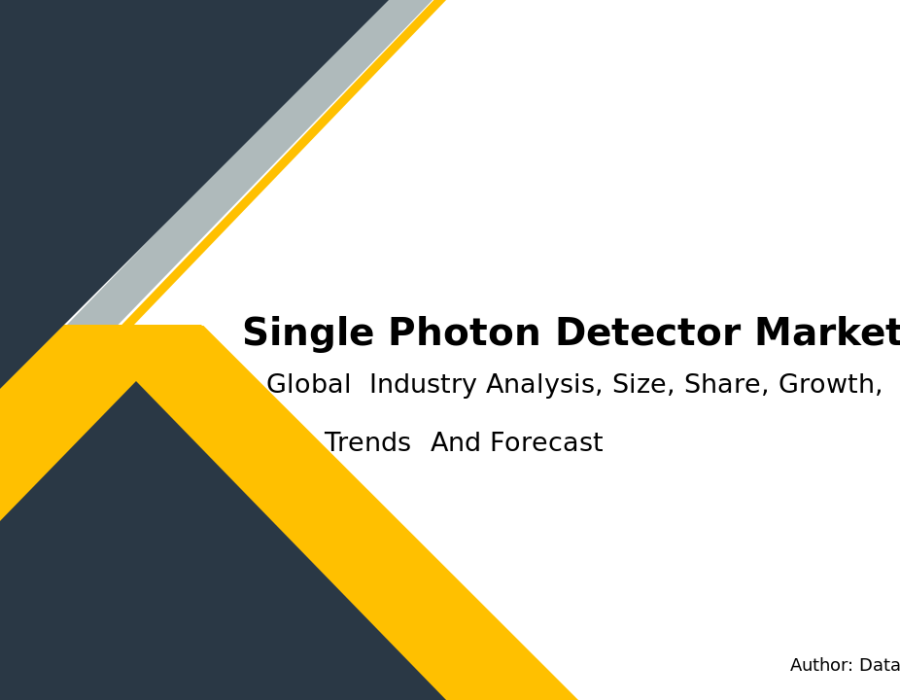 Single Photon Detector Market

Global Industry Analysis, Size, Share, Growth, Trends And Forecast

Author: Data